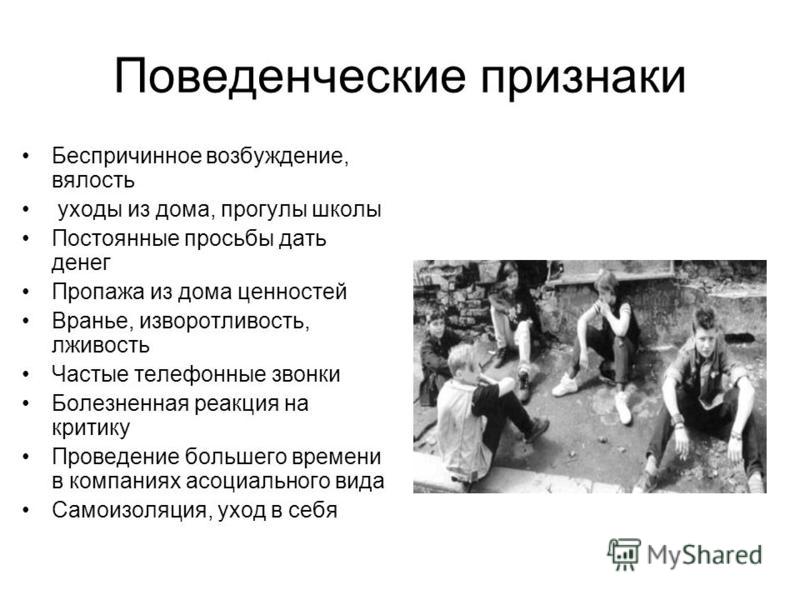 Поведенческие признаки

• Беспричинное возбуждение, вялость
• уходы из дома, прогулы школы
• Постоянные просьбы дать денег
• Пропажа из дома ценностей
• Вранье, изворотливость, лживость
• Частые телефонные звонки
• Болезненная реакция на критику
• Проведение большего времени в компаниях асоциального вида
• Самоизоляция, уход в себя

MyShared